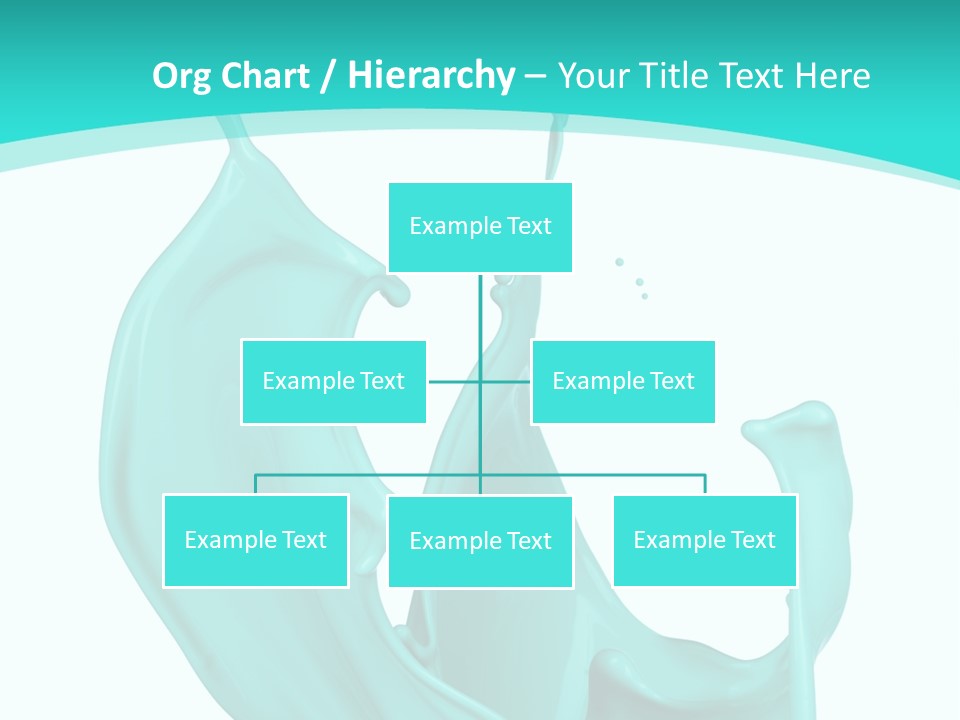 Org Chart / Hierarchy – Your Title Text Here

Example Text

Example Text

Example Text

Example Text

Example Text

Example Text